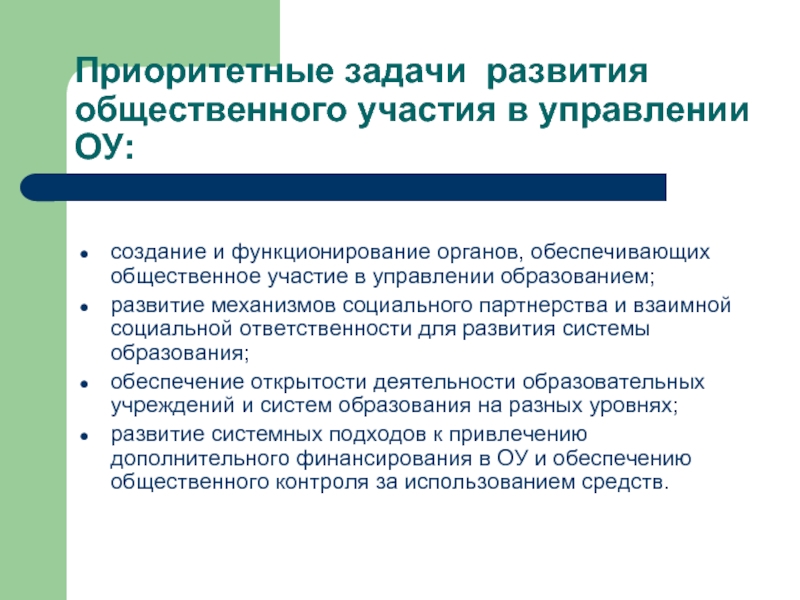 Приоритетные задачи развития общественного участия в управлении ОУ:

- создание и функционирование органов, обеспечивающих общественное участие в управлении образованием;
- развитие механизмов социального партнерства и взаимной социальной ответственности для развития системы образования;
- обеспечение открытости деятельности образовательных учреждений и систем образования на разных уровнях;
- развитие системных подходов к привлечению дополнительного финансирования в ОУ и обеспечению общественного контроля за использованием средств.